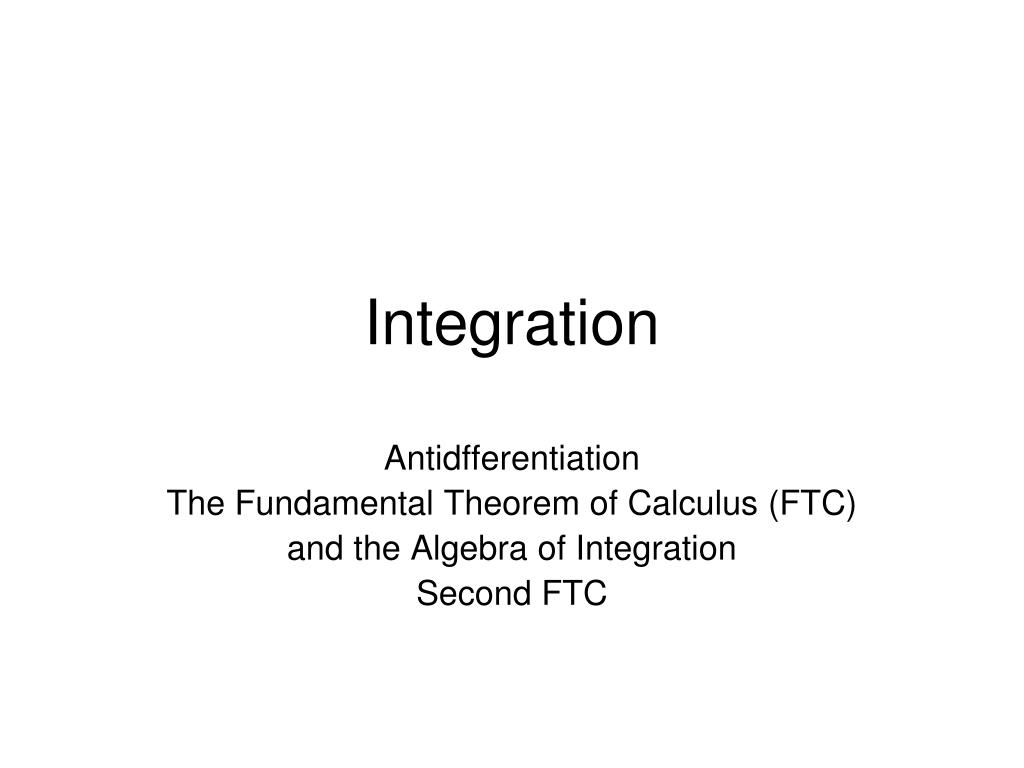 Integration

Antidfferentiation
The Fundamental Theorem of Calculus (FTC)
and the Algebra of Integration
Second FTC